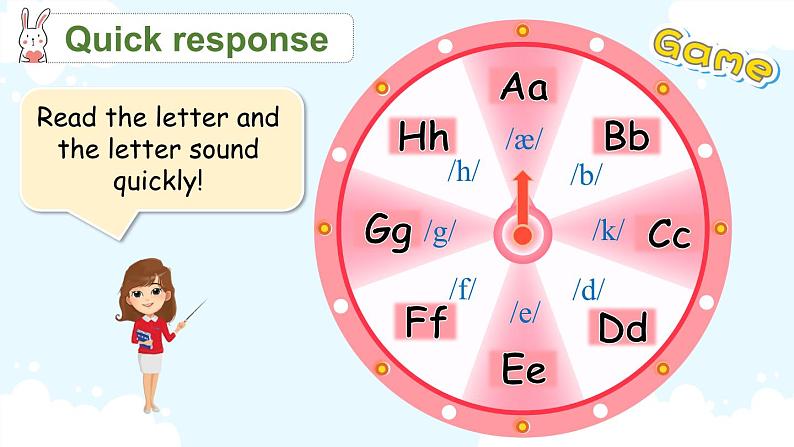 Quick response

Game

Read the letter and the letter sound quickly!

Aa
/æ/

Bb
/b/

Cc
/k/

Dd
/d/

Ee
/e/

Ff
/f/

Gg
/g/

Hh
/h/